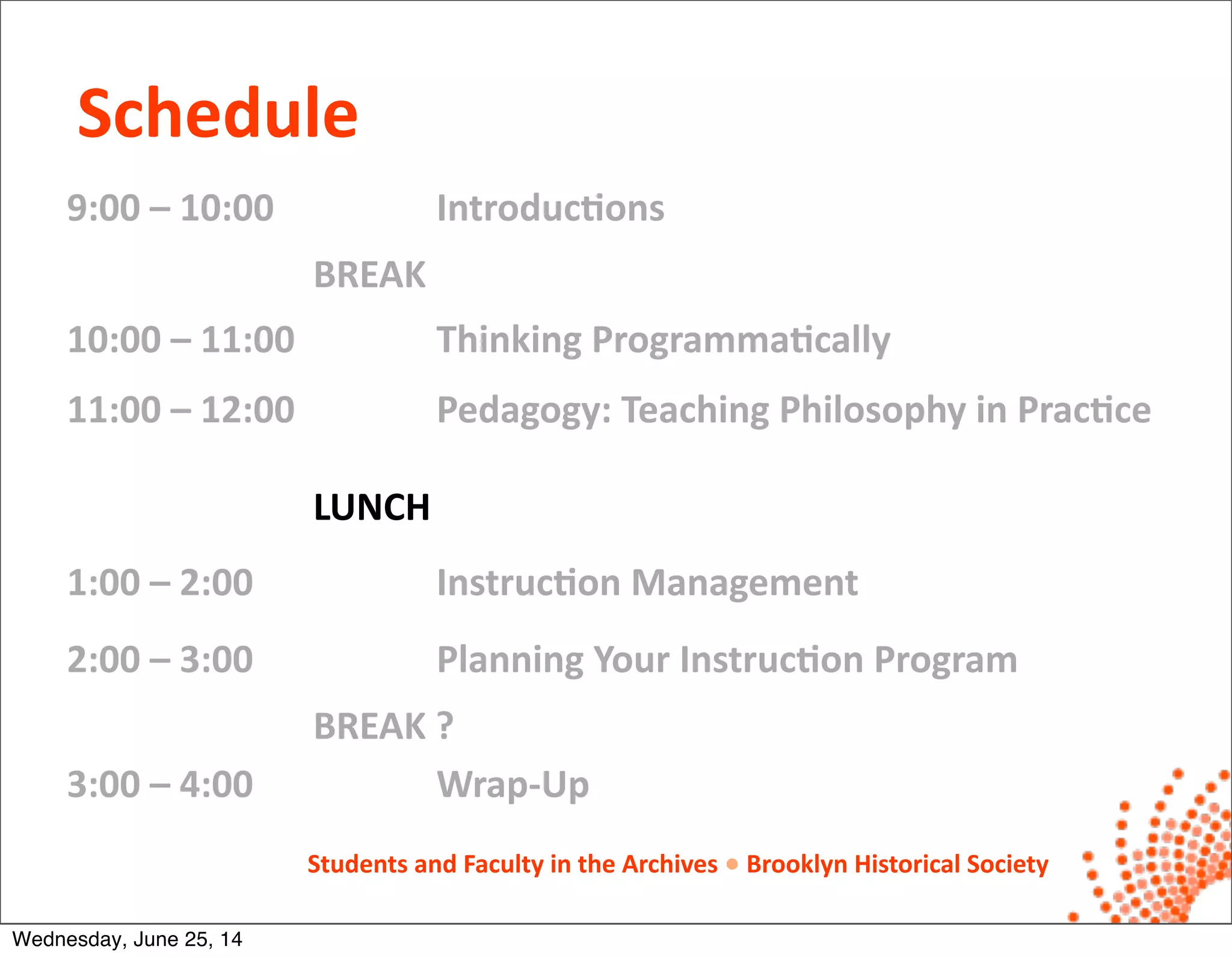 Schedule

9:00 – 10:00 Introductions

BREAK

10:00 – 11:00 Thinking Programmatically

11:00 – 12:00 Pedagogy: Teaching Philosophy in Practice

LUNCH

1:00 – 2:00 Instruction Management

2:00 – 3:00 Planning Your Instruction Program

BREAK ?

3:00 – 4:00 Wrap-Up

Students and Faculty in the Archives • Brooklyn Historical Society

Wednesday, June 25, 14